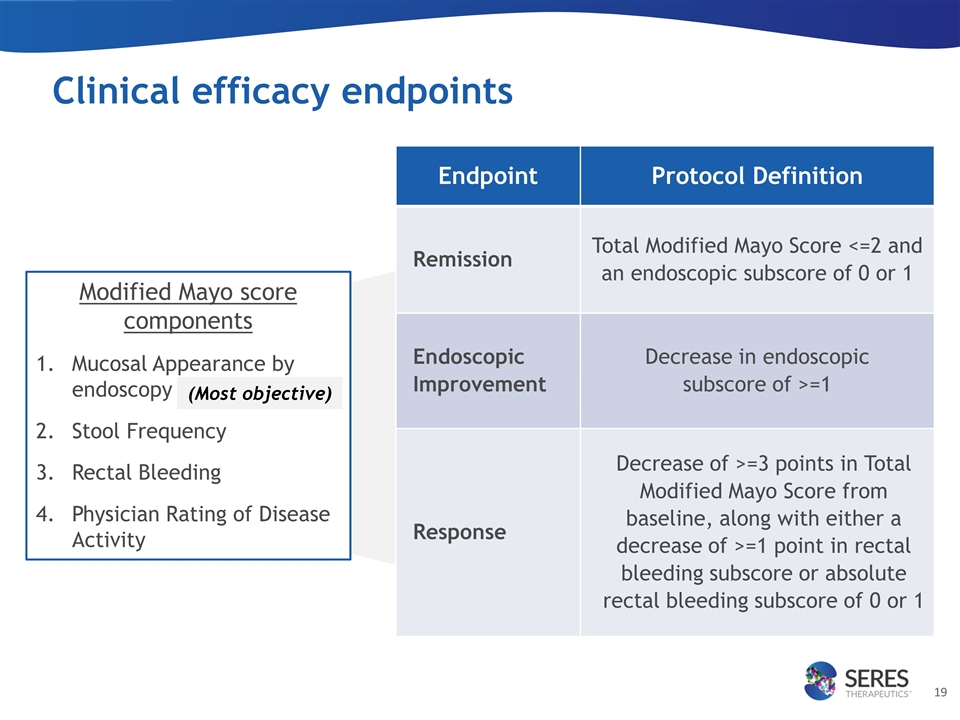 Clinical efficacy endpoints

Modified Mayo score components

1. Mucosal Appearance by endoscopy (Most objective)
2. Stool Frequency
3. Rectal Bleeding
4. Physician Rating of Disease Activity

| Endpoint | Protocol Definition |
|---|---|
| Remission | Total Modified Mayo Score <=2 and an endoscopic subscore of 0 or 1 |
| Endoscopic Improvement | Decrease in endoscopic subscore of >=1 |
| Response | Decrease of >=3 points in Total Modified Mayo Score from baseline, along with either a decrease of >=1 point in rectal bleeding subscore or absolute rectal bleeding subscore of 0 or 1 |

SERES THERAPEUTICS™

19